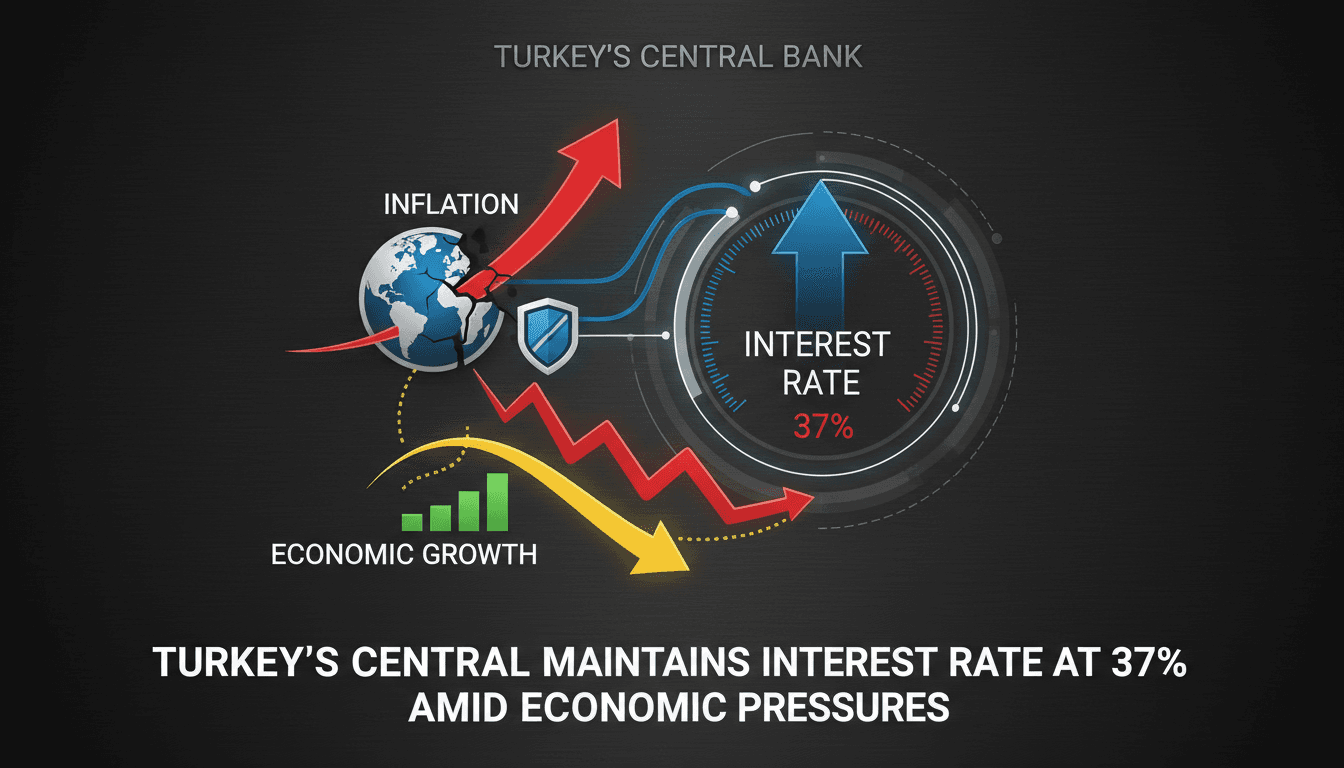 TURKEY'S CENTRAL BANK

INFLATION

INTEREST RATE
37%

ECONOMIC GROWTH

TURKEY'S CENTRAL MAINTAINS INTEREST RATE AT 37% AMID ECONOMIC PRESSURES